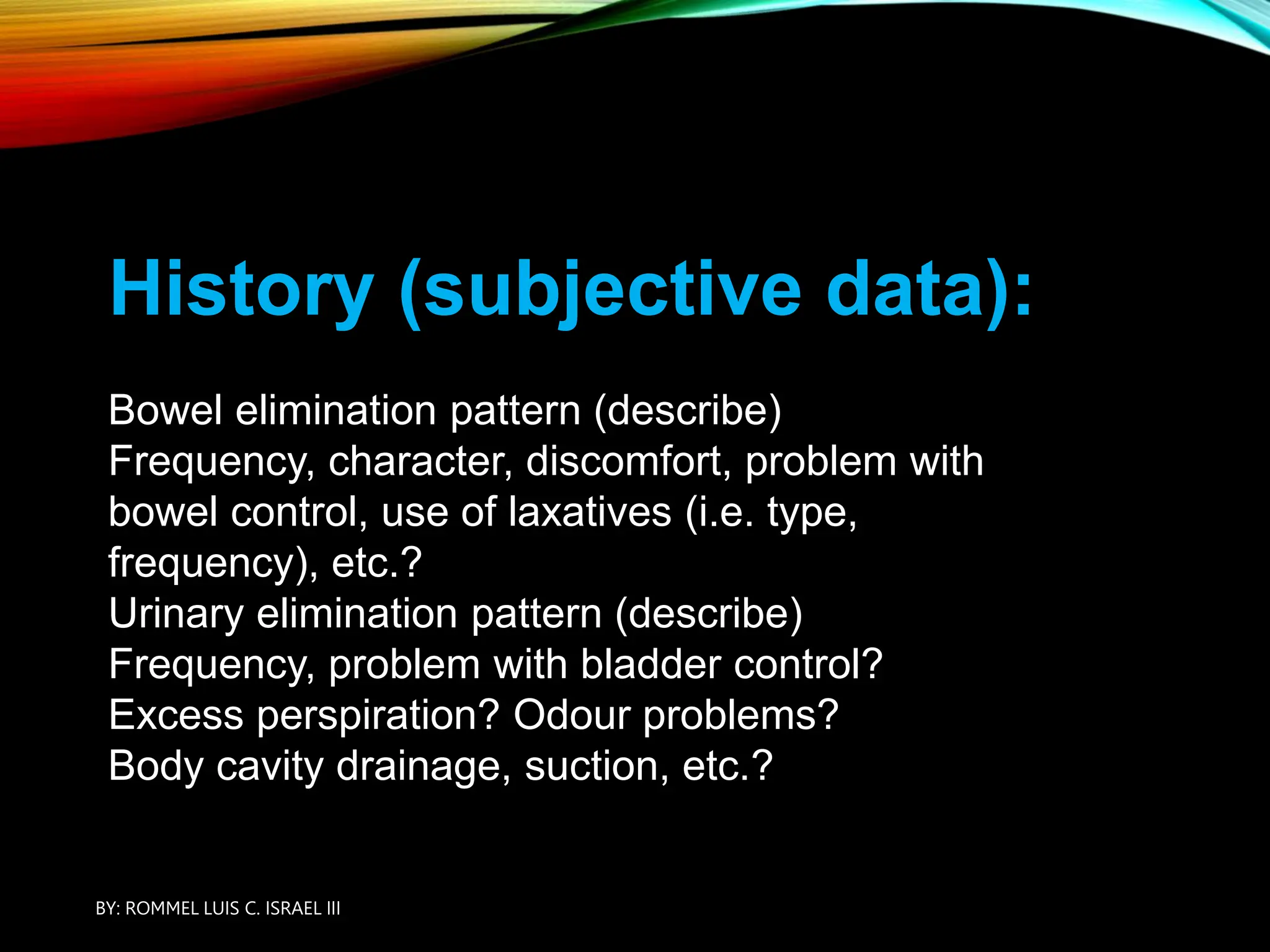 History (subjective data):

Bowel elimination pattern (describe)
Frequency, character, discomfort, problem with bowel control, use of laxatives (i.e. type, frequency), etc.?
Urinary elimination pattern (describe)
Frequency, problem with bladder control?
Excess perspiration? Odour problems?
Body cavity drainage, suction, etc.?

BY: ROMMEL LUIS C. ISRAEL III